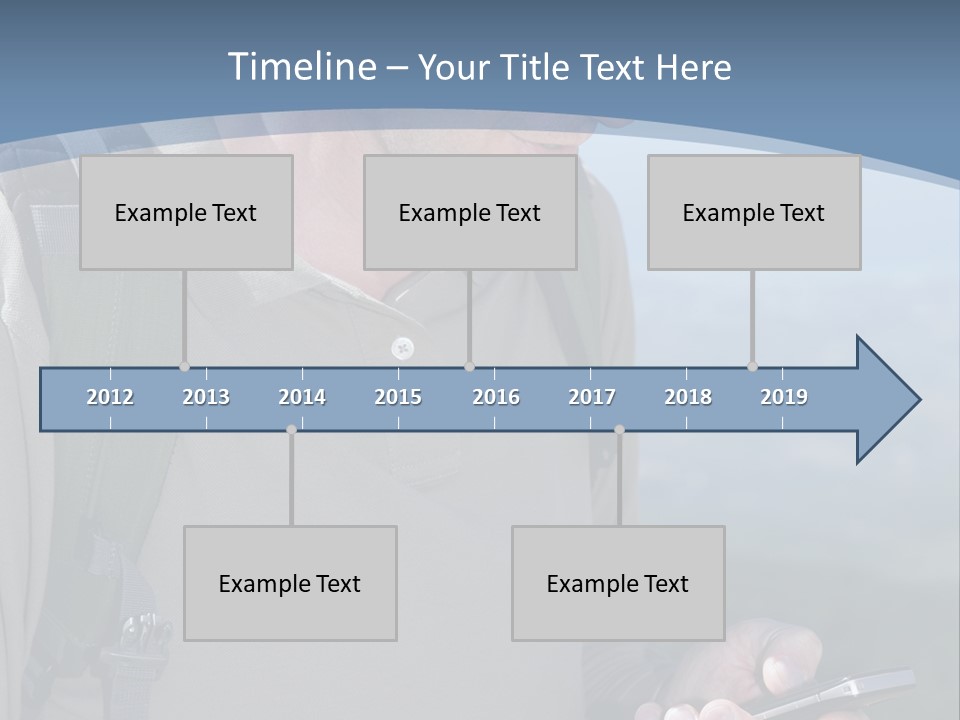 Timeline – Your Title Text Here

Example Text

Example Text

Example Text

2012 2013 2014 2015 2016 2017 2018 2019

Example Text

Example Text